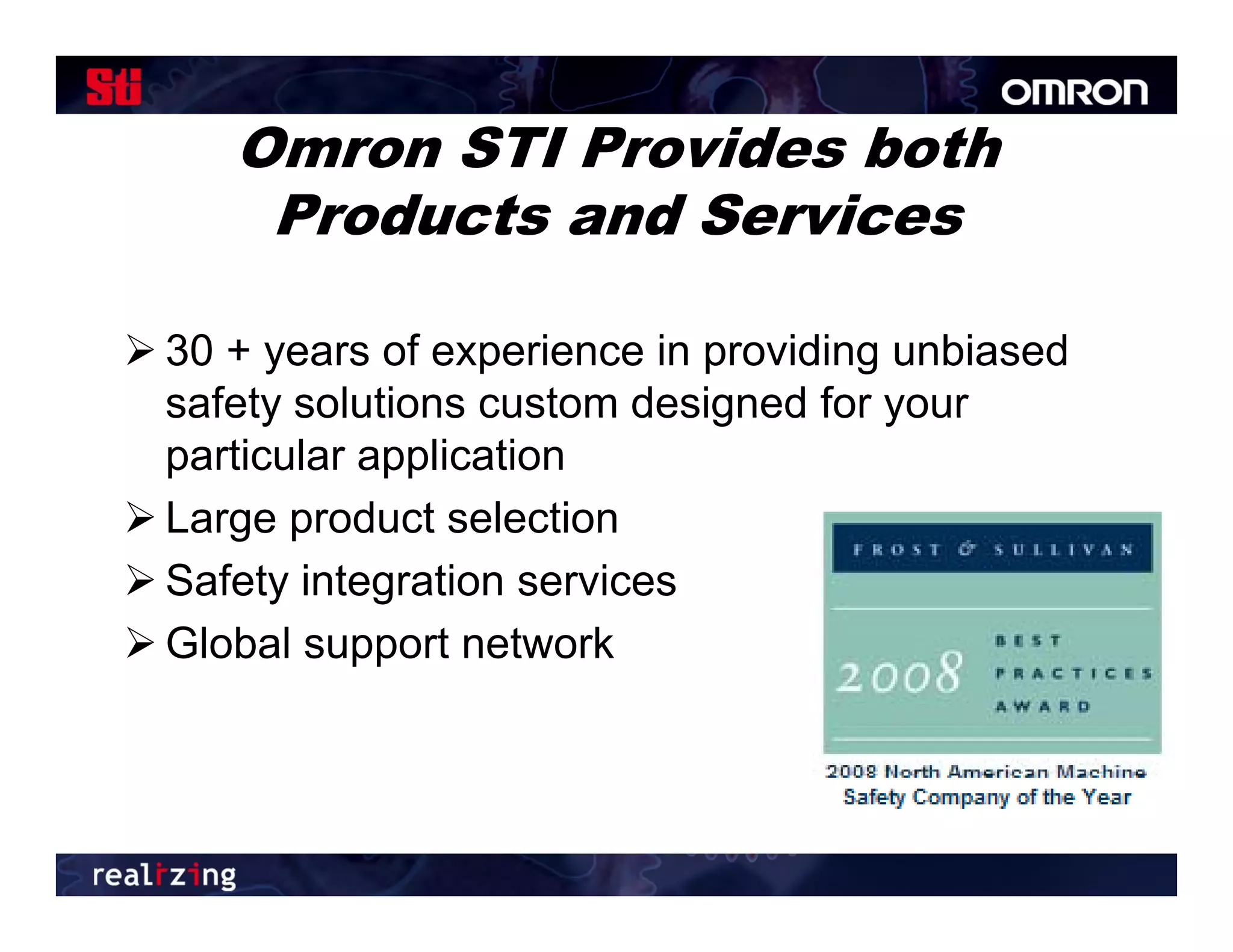 Sti

OMRON

Omron STI Provides both Products and Services

➢ 30 + years of experience in providing unbiased safety solutions custom designed for your particular application

➢ Large product selection

➢ Safety integration services

➢ Global support network

FROST & SULLIVAN

2008 BEST PRACTICES AWARD

2008 North American Machine Safety Company of the Year

realizing